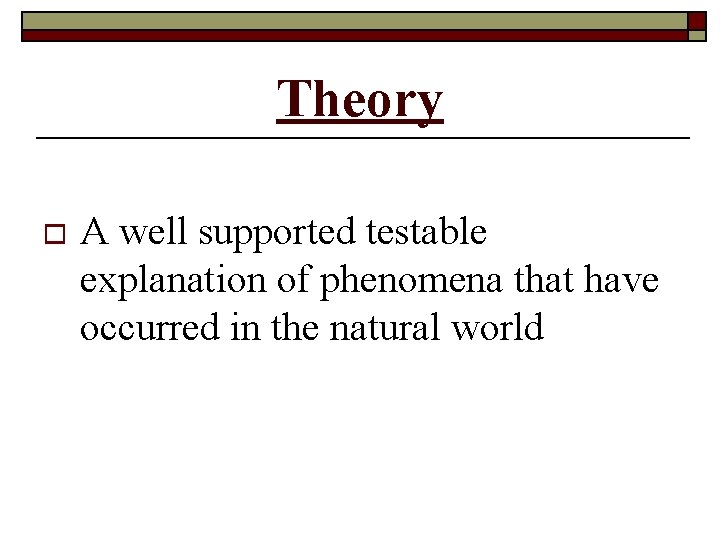 Theory

A well supported testable explanation of phenomena that have occurred in the natural world